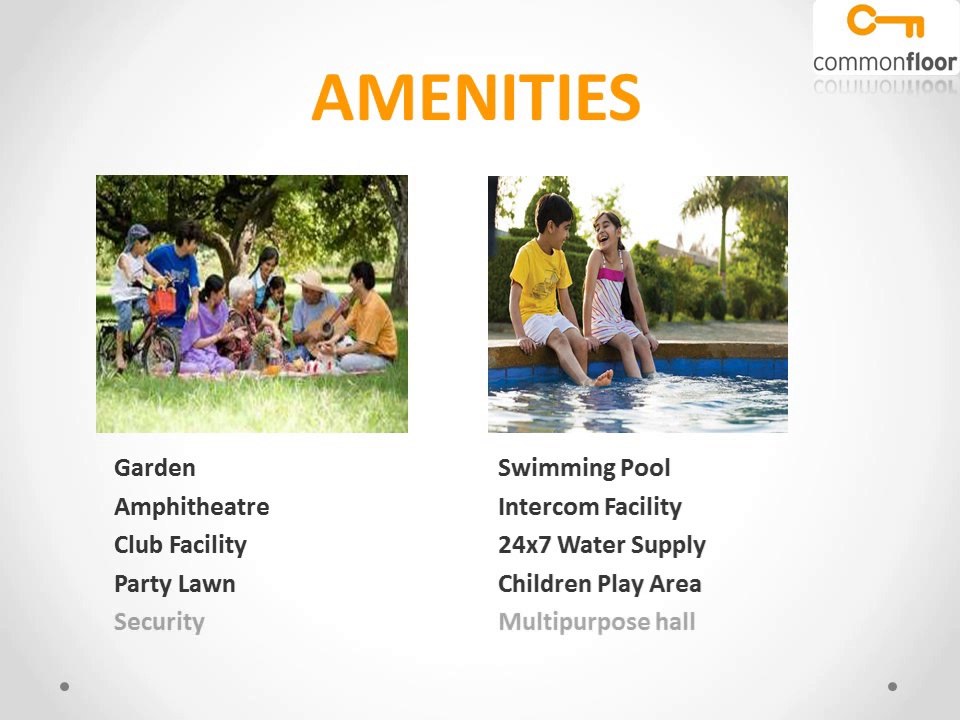 commonfloor

AMENITIES

Garden
Amphitheatre
Club Facility
Party Lawn
Security

Swimming Pool
Intercom Facility
24x7 Water Supply
Children Play Area
Multipurpose hall